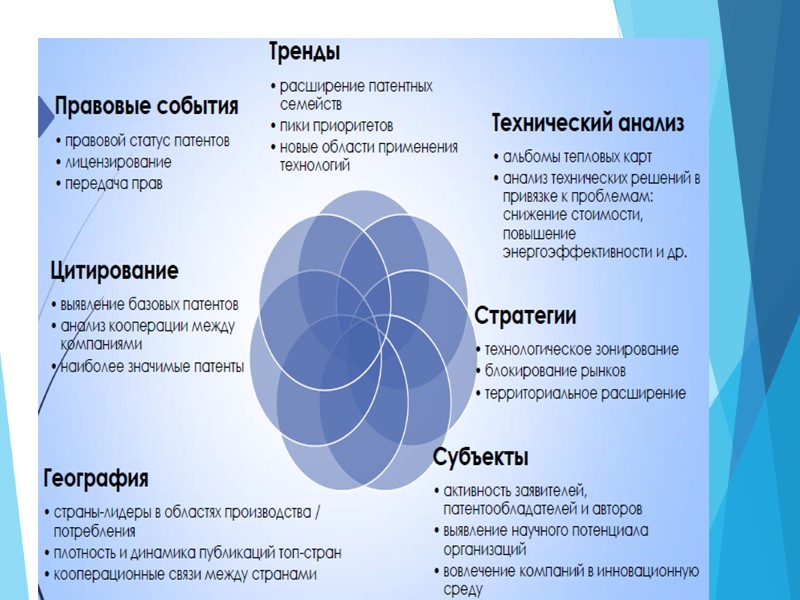 Тренды
• расширение патентных семейств
• пики приоритетов
• новые области применения технологий

Правовые события
• правовой статус патентов
• лицензирование
• передача прав

Технический анализ
• альбомы тепловых карт
• анализ технических решений в привязке к проблемам: снижение стоимости, повышение энергоэффективности и др.

Цитирование
• выявление базовых патентов
• анализ кооперации между компаниями
• наиболее значимые патенты

Стратегии
• технологическое зонирование
• блокирование рынков
• территориальное расширение

География
• страны-лидеры в областях производства / потребления
• плотность и динамика публикаций топ-стран
• кооперационные связи между странами

Субъекты
• активность заявителей, патентообладателей и авторов
• выявление научного потенциала организаций
• вовлечение компаний в инновационную среду